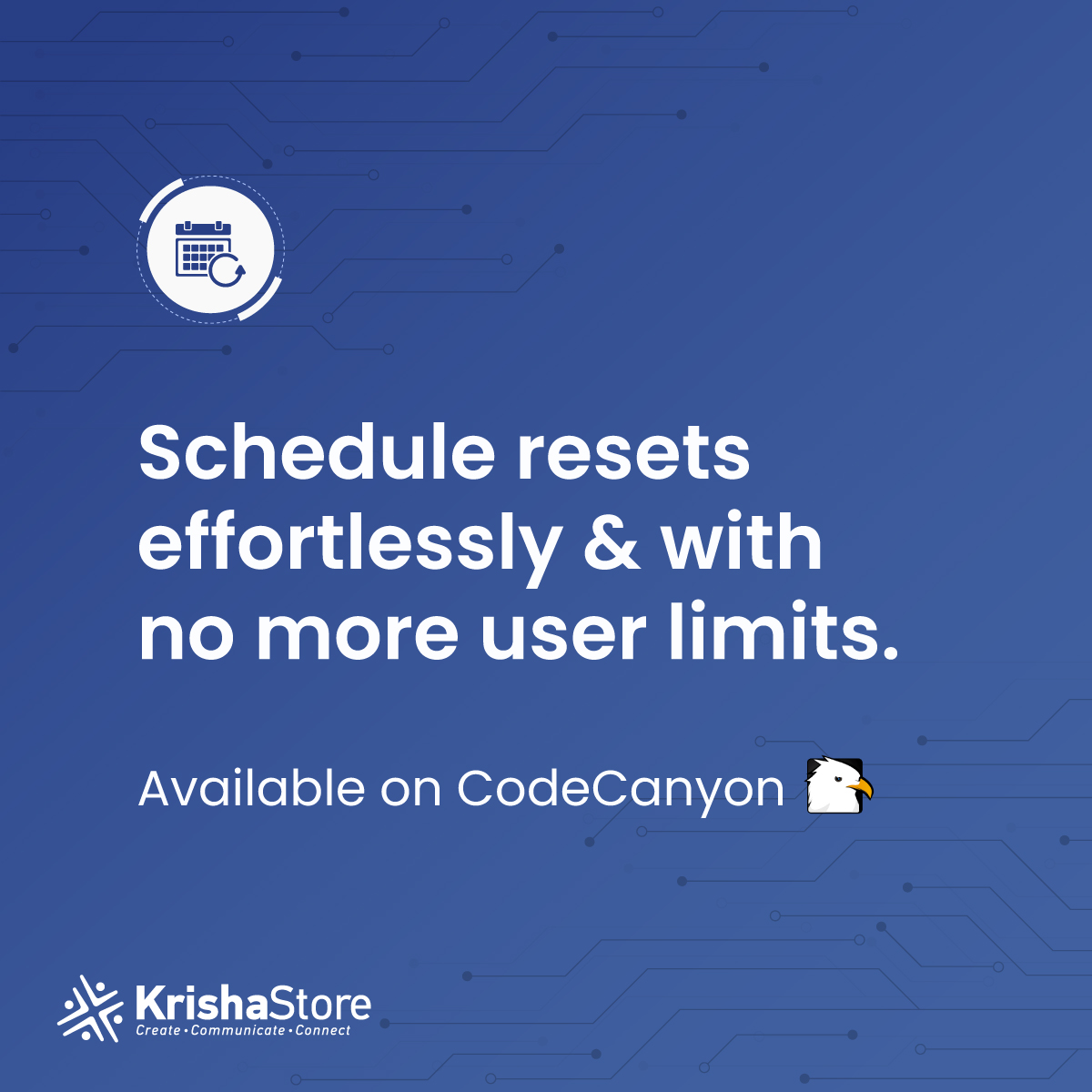 Schedule resets effortlessly & with no more user limits.

Available on CodeCanyon

KrishaStore
Create • Communicate • Connect